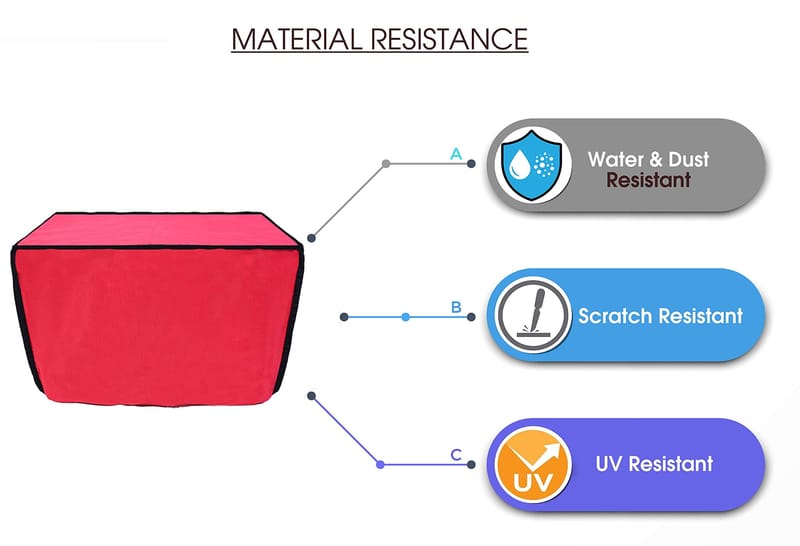 MATERIAL RESISTANCE

A

Water & Dust Resistant

B

Scratch Resistant

C

UV

UV Resistant